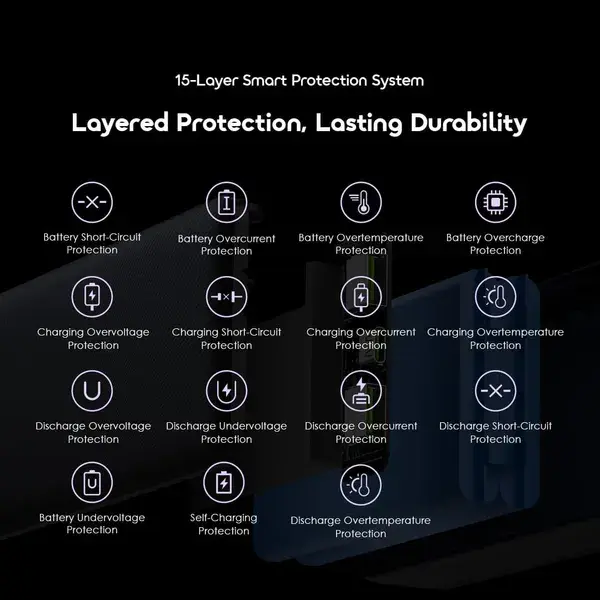 15-Layer Smart Protection System

Layered Protection, Lasting Durability

Battery Short-Circuit Protection

Battery Overcurrent Protection

Battery Overtemperature Protection

Battery Overcharge Protection

Charging Overvoltage Protection

Charging Short-Circuit Protection

Charging Overcurrent Protection

Charging Overtemperature Protection

Discharge Overvoltage Protection

Discharge Undervoltage Protection

Discharge Overcurrent Protection

Discharge Short-Circuit Protection

Battery Undervoltage Protection

Self-Charging Protection

Discharge Overtemperature Protection